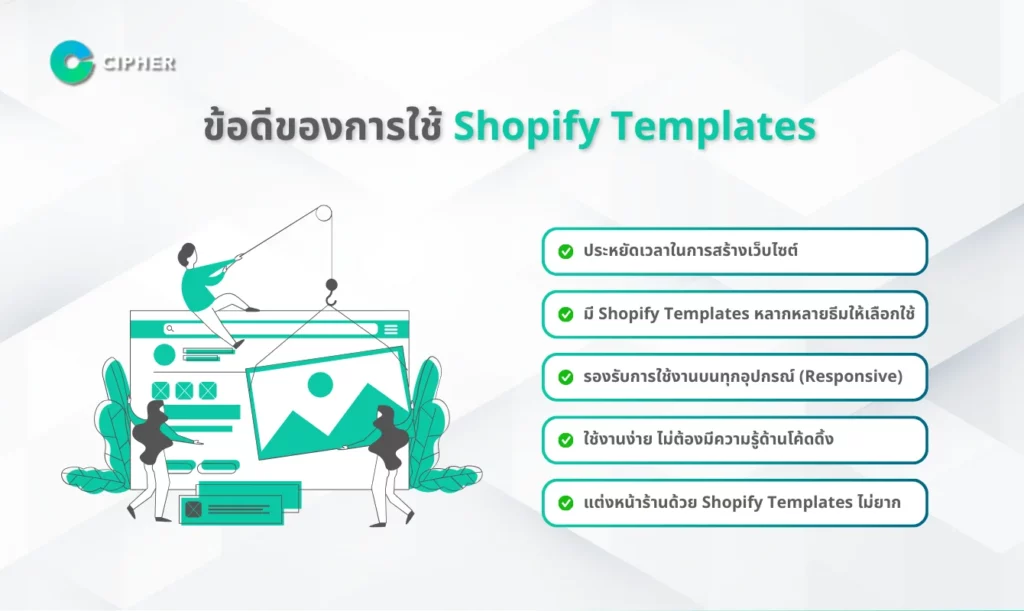 CIPHER

ข้อดีของการใช้ Shopify Templates

ประหยัดเวลาในการสร้างเว็บไซต์

มี Shopify Templates หลากหลายธีมให้เลือกใช้

รองรับการใช้งานบนทุกอุปกรณ์ (Responsive)

ใช้งานง่าย ไม่ต้องมีความรู้ด้านโค้ดดิ้ง

แต่งหน้าร้านด้วย Shopify Templates ไม่ยาก